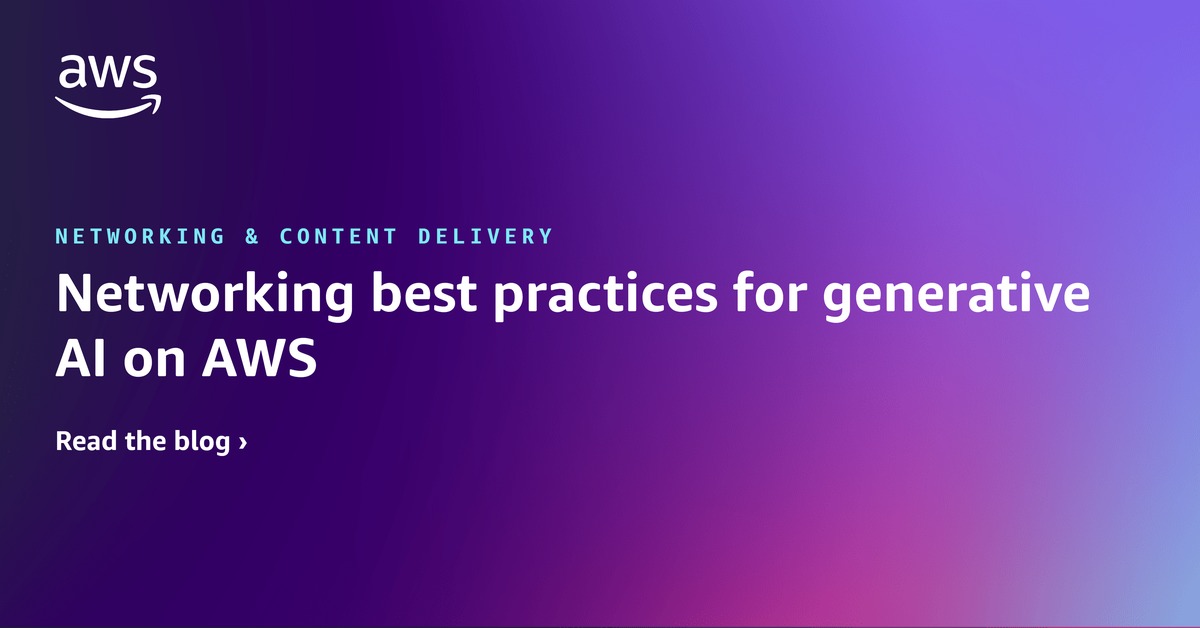 aws

NETWORKING & CONTENT DELIVERY

Networking best practices for generative AI on AWS

Read the blog ›